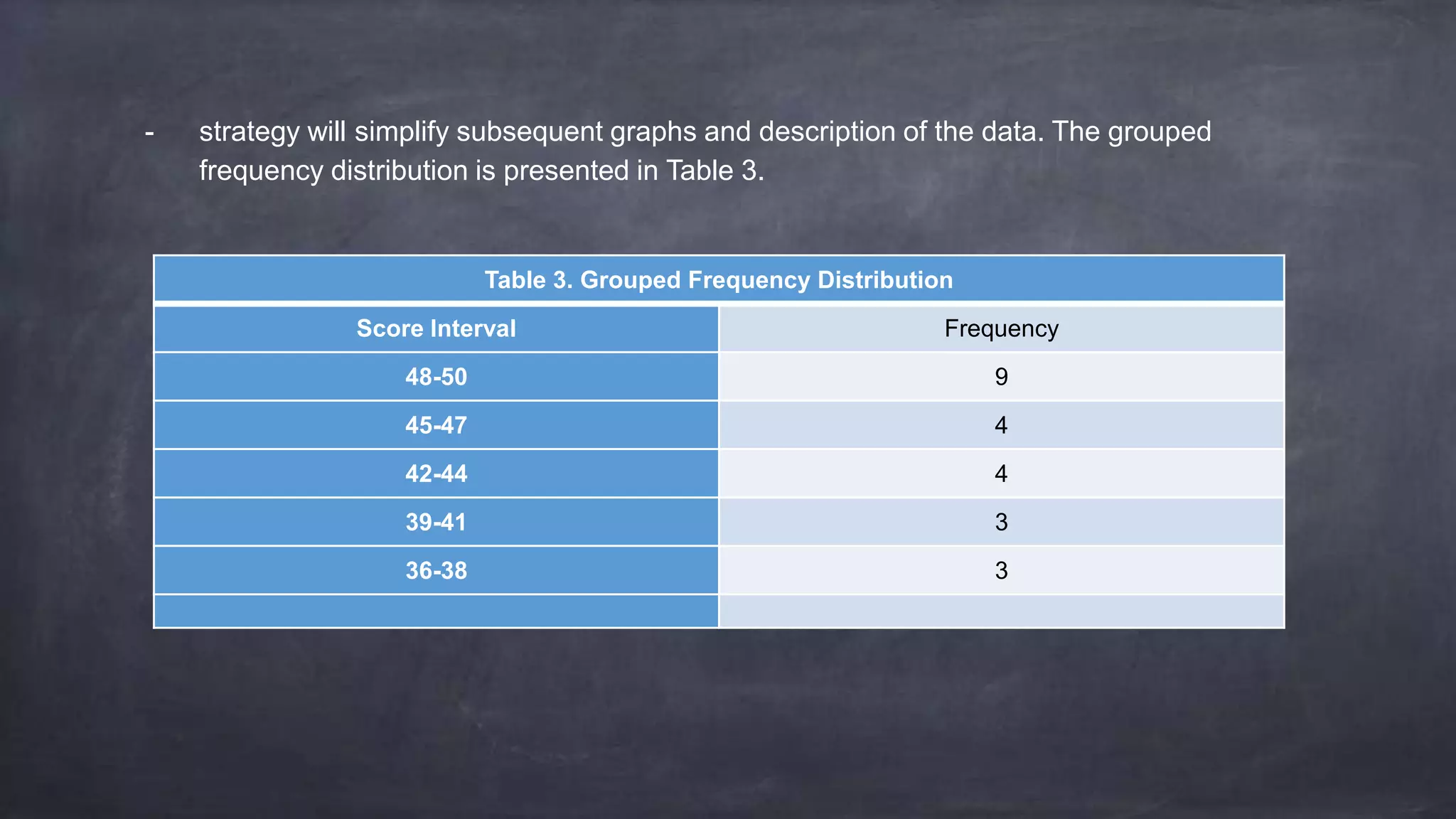 - strategy will simplify subsequent graphs and description of the data. The grouped frequency distribution is presented in Table 3.

Table 3. Grouped Frequency Distribution

| Score Interval | Frequency |
|---|---|
| 48-50 | 9 |
| 45-47 | 4 |
| 42-44 | 4 |
| 39-41 | 3 |
| 36-38 | 3 |
| | |